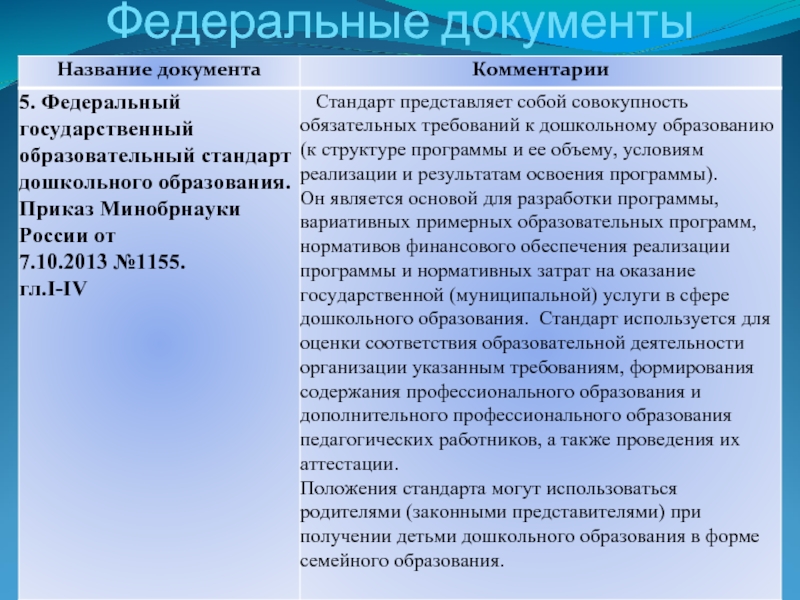 Федеральные документы

| Название документа | Комментарии |
|---|---|
| 5. Федеральный государственный образовательный стандарт дошкольного образования. Приказ Минобрнауки России от 7.10.2013 №1155. гл.I-IV | Стандарт представляет собой совокупность обязательных требований к дошкольному образованию (к структуре программы и ее объему, условиям реализации и результатам освоения программы). Он является основой для разработки программы, вариативных примерных образовательных программ, нормативов финансового обеспечения реализации программы и нормативных затрат на оказание государственной (муниципальной) услуги в сфере дошкольного образования. Стандарт используется для оценки соответствия образовательной деятельности организации указанным требованиям, формирования содержания профессионального образования и дополнительного профессионального образования педагогических работников, а также проведения их аттестации. Положения стандарта могут использоваться родителями (законными представителями) при получении детьми дошкольного образования в форме семейного образования. |